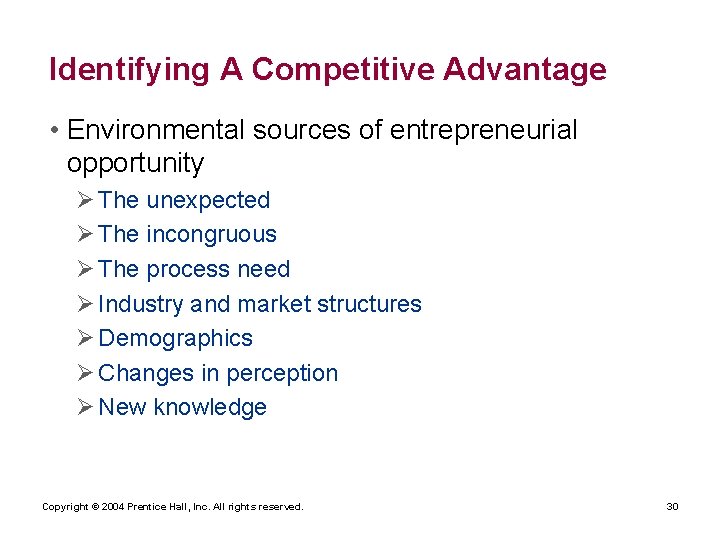 Identifying A Competitive Advantage

• Environmental sources of entrepreneurial opportunity

➢ The unexpected
➢ The incongruous
➢ The process need
➢ Industry and market structures
➢ Demographics
➢ Changes in perception
➢ New knowledge

Copyright © 2004 Prentice Hall, Inc. All rights reserved.

30